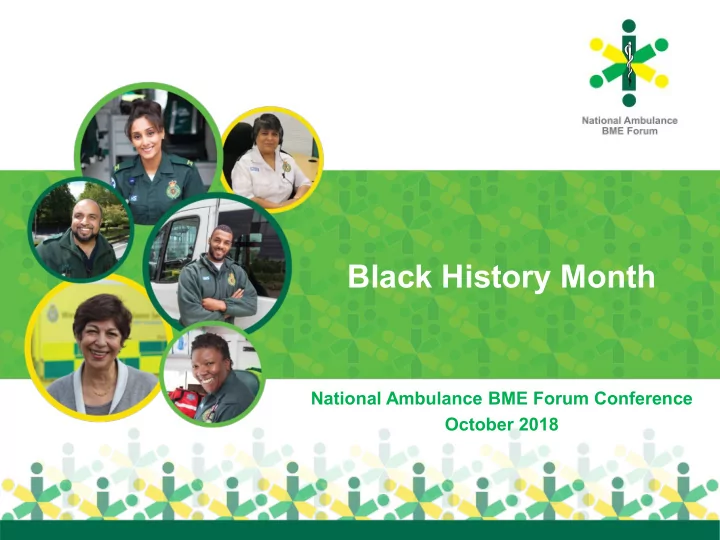 National Ambulance BME Forum

Black History Month

National Ambulance BME Forum Conference
October 2018